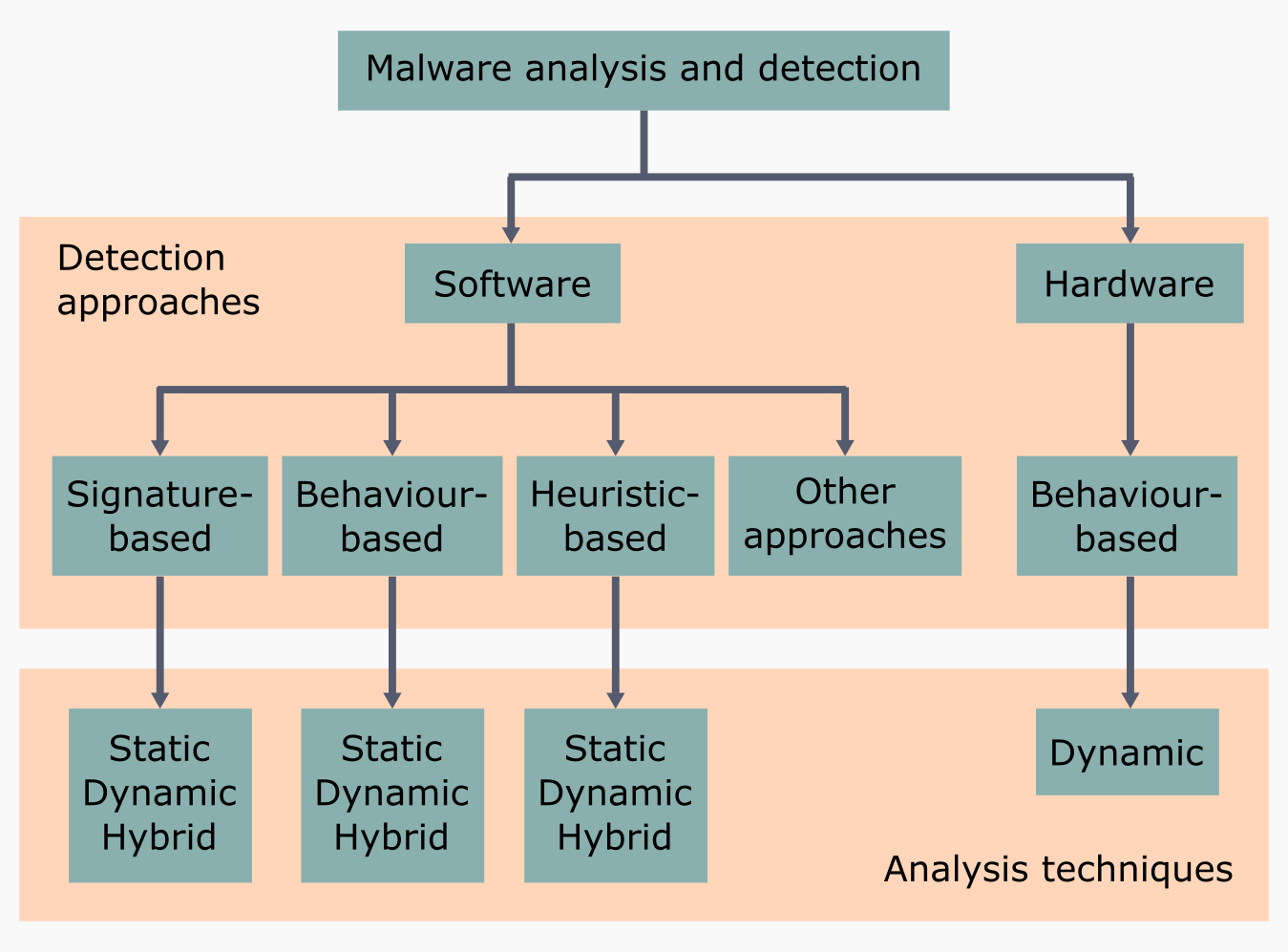 Malware analysis and detection

Detection approaches

Software

Hardware

Signature-based

Behaviour-based

Heuristic-based

Other approaches

Behaviour-based

Static
Dynamic
Hybrid

Static
Dynamic
Hybrid

Static
Dynamic
Hybrid

Dynamic

Analysis techniques